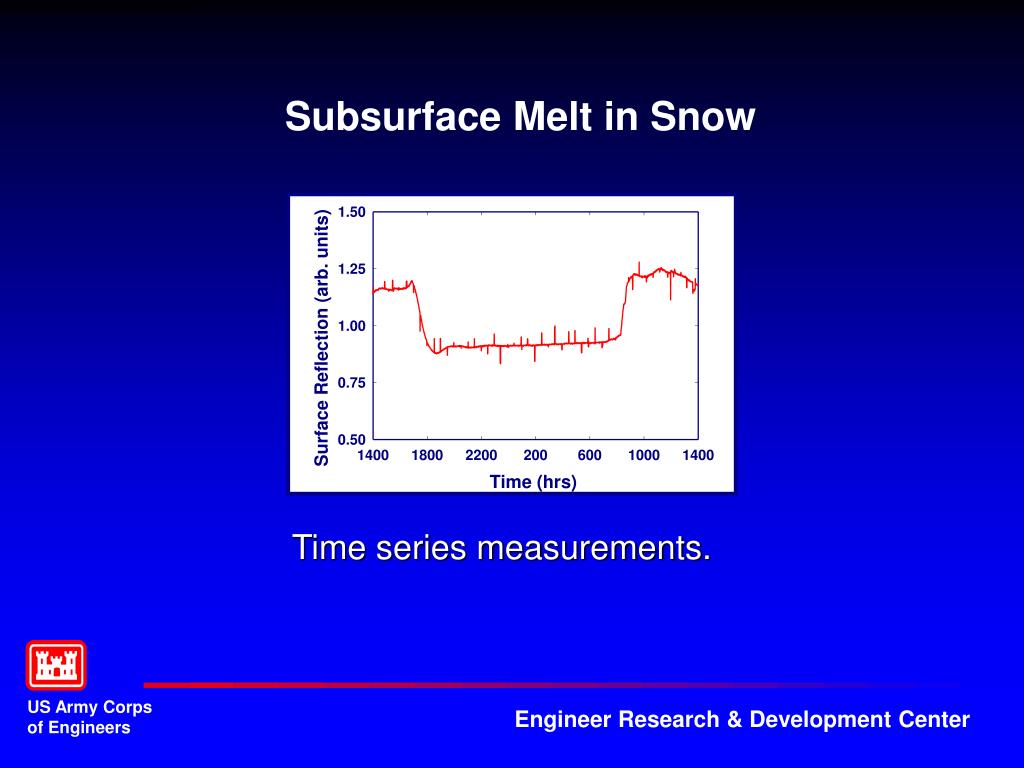 Subsurface Melt in Snow

Surface Reflection (arb. units)

1.50

1.25

1.00

0.75

0.50

1400 1800 2200 200 600 1000 1400

Time (hrs)

Time series measurements.

US Army Corps of Engineers

Engineer Research & Development Center